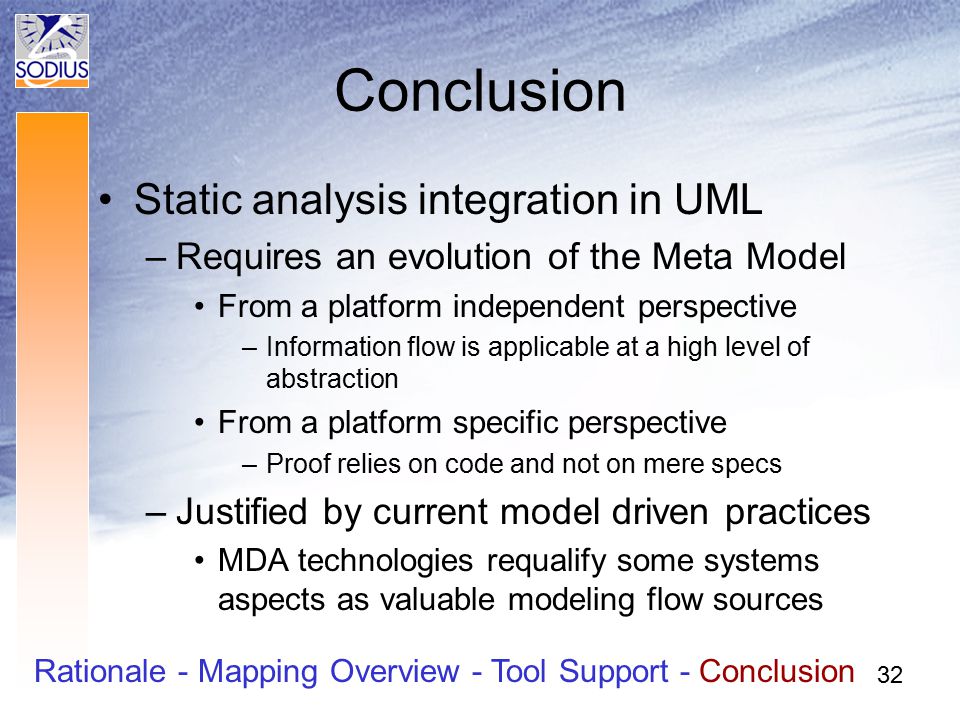 SODIUS

Conclusion

• Static analysis integration in UML
– Requires an evolution of the Meta Model
• From a platform independent perspective
– Information flow is applicable at a high level of abstraction
• From a platform specific perspective
– Proof relies on code and not on mere specs
– Justified by current model driven practices
• MDA technologies requalify some systems aspects as valuable modeling flow sources

Rationale - Mapping Overview - Tool Support - Conclusion 32